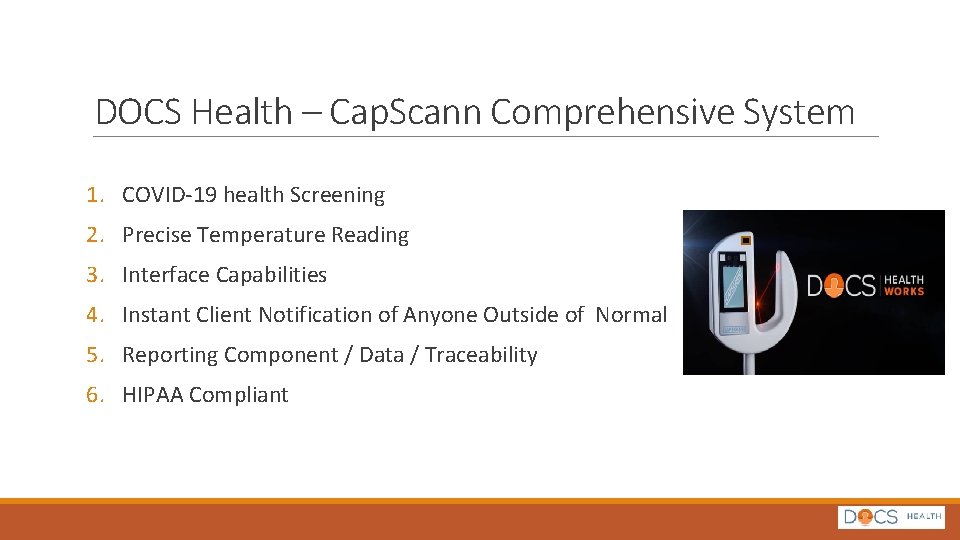 DOCS Health – CapScann Comprehensive System

1. COVID-19 health Screening
2. Precise Temperature Reading
3. Interface Capabilities
4. Instant Client Notification of Anyone Outside of Normal
5. Reporting Component / Data / Traceability
6. HIPAA Compliant

DOCS HEALTH WORKS

DOCS HEALTH